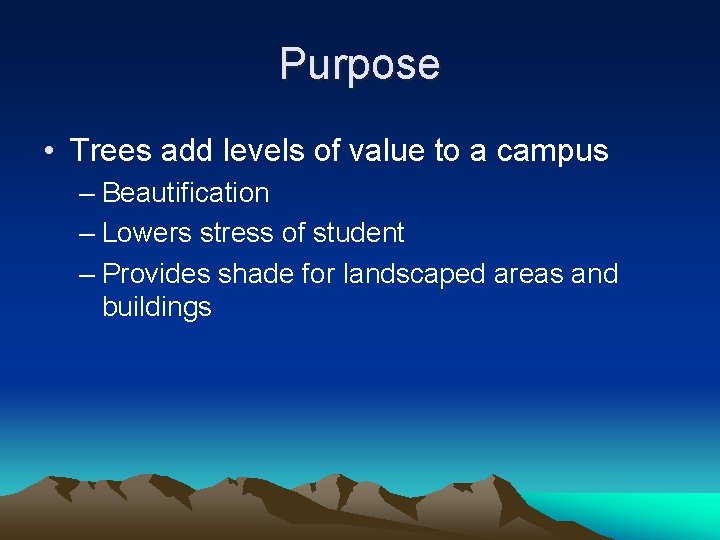 Purpose

• Trees add levels of value to a campus
– Beautification
– Lowers stress of student
– Provides shade for landscaped areas and buildings